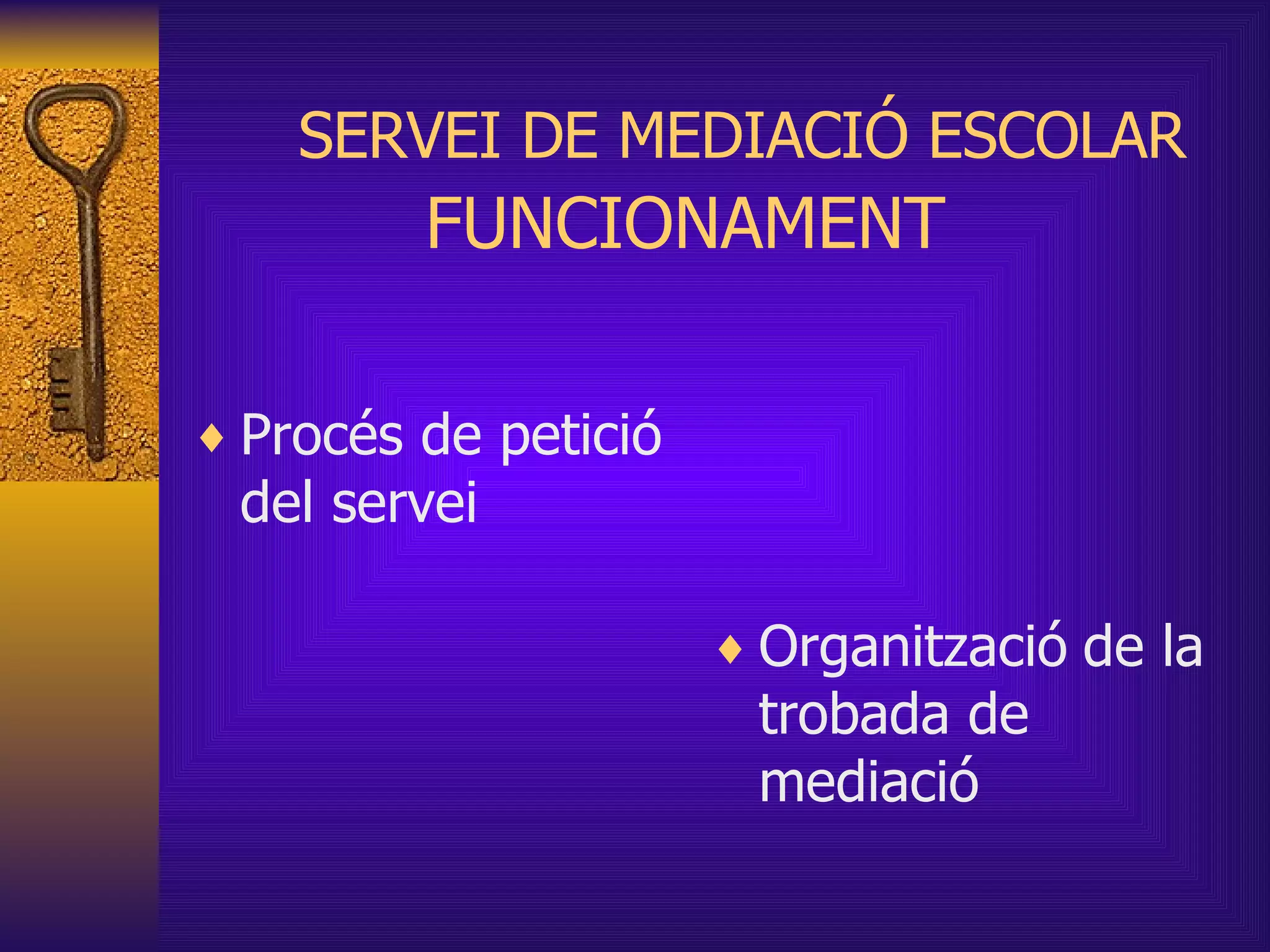 SERVEI DE MEDIACIÓ ESCOLAR
FUNCIONAMENT

♦ Procés de petició del servei

♦ Organització de la trobada de mediació